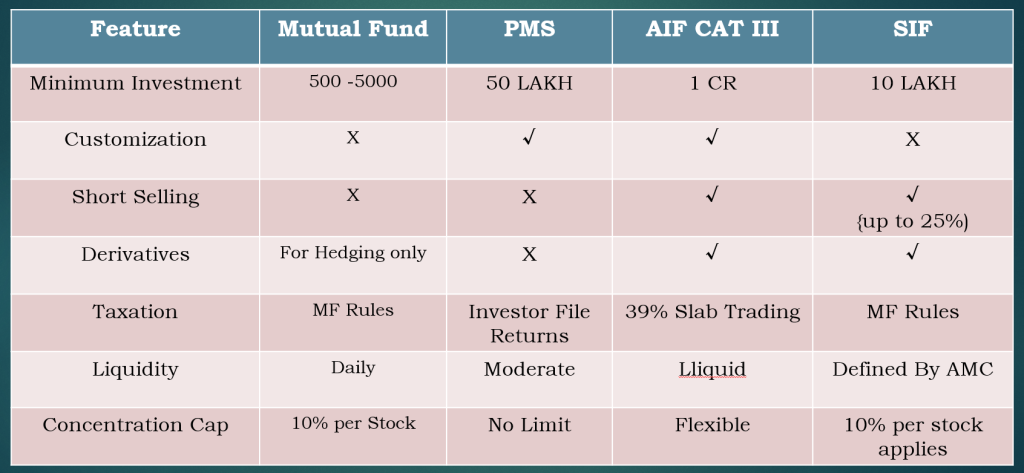 | Feature | Mutual Fund | PMS | AIF CAT III | SIF |
|---|---|---|---|---|
| Minimum Investment | 500 -5000 | 50 LAKH | 1 CR | 10 LAKH |
| Customization | X | √ | √ | X |
| Short Selling | X | X | √ | √ {up to 25%) |
| Derivatives | For Hedging only | X | √ | √ |
| Taxation | MF Rules | Investor File Returns | 39% Slab Trading | MF Rules |
| Liquidity | Daily | Moderate | Lliquid | Defined By AMC |
| Concentration Cap | 10% per Stock | No Limit | Flexible | 10% per stock applies |